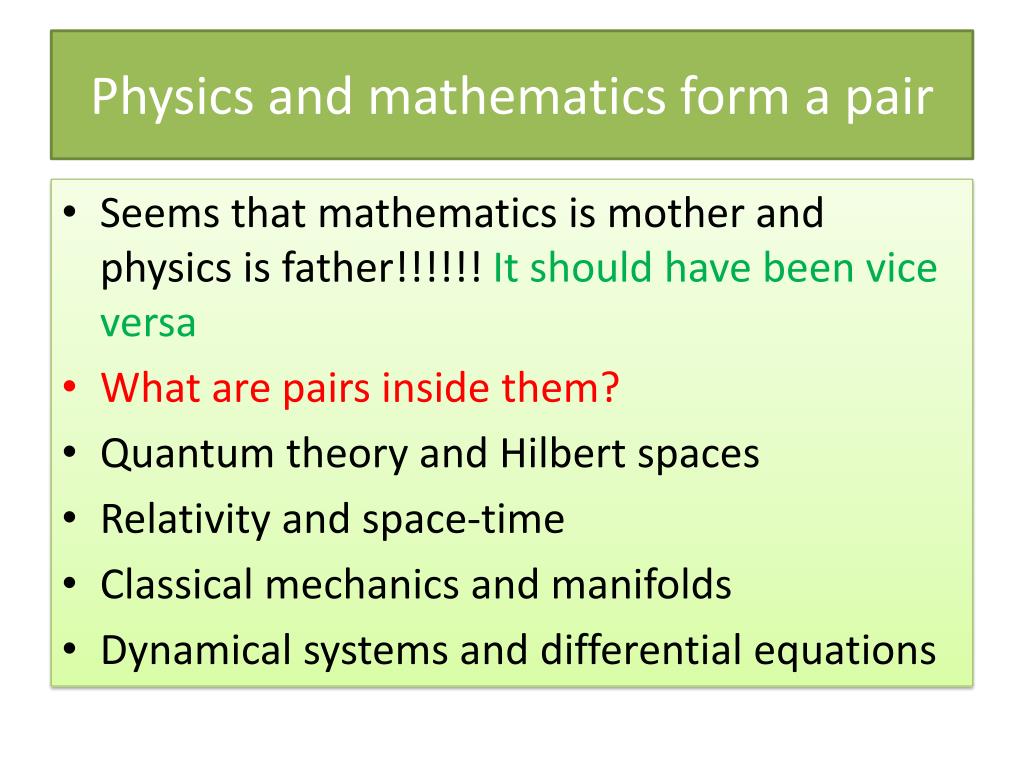 Physics and mathematics form a pair

• Seems that mathematics is mother and physics is father!!!!!! It should have been vice versa
• What are pairs inside them?
• Quantum theory and Hilbert spaces
• Relativity and space-time
• Classical mechanics and manifolds
• Dynamical systems and differential equations